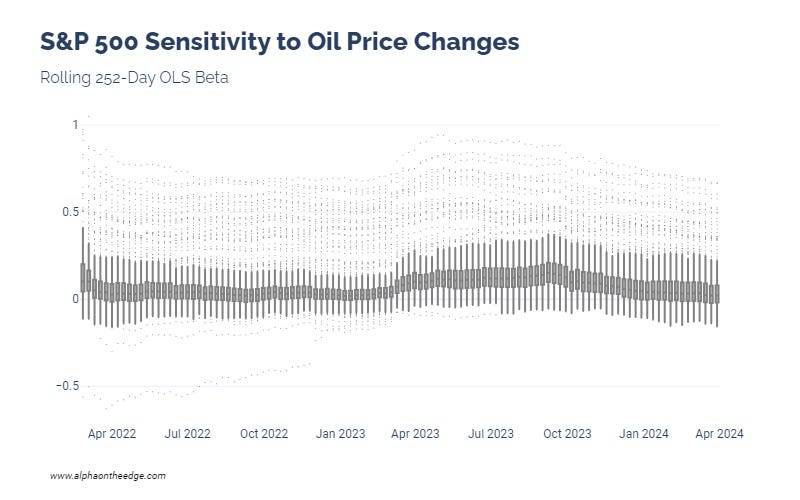 S&P 500 Sensitivity to Oil Price Changes

Rolling 252-Day OLS Beta

1
0.5
0
−0.5

Apr 2022
Jul 2022
Oct 2022
Jan 2023
Apr 2023
Jul 2023
Oct 2023
Jan 2024
Apr 2024

www.alphaontheedge.com